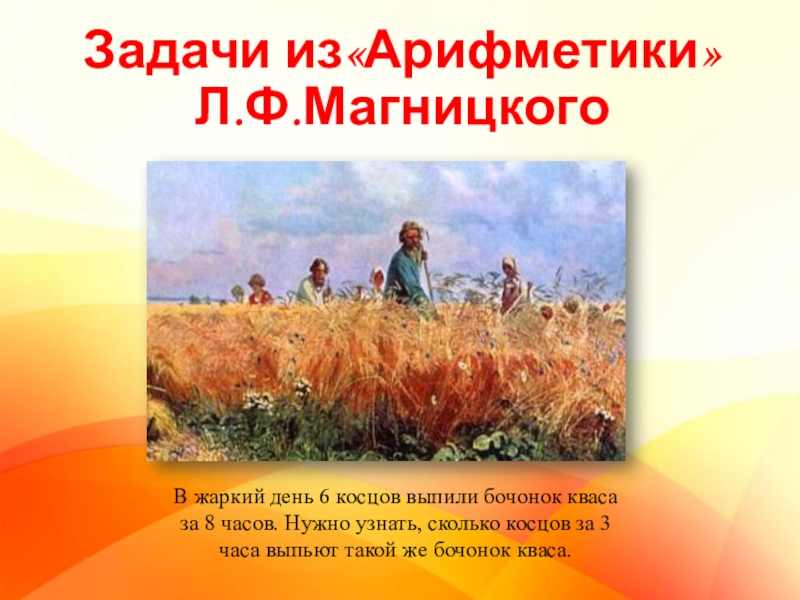 Задачи из«Арифметики» Л.Ф.Магницкого

В жаркий день 6 косцов выпили бочонок кваса за 8 часов. Нужно узнать, сколько косцов за 3 часа выпьют такой же бочонок кваса.